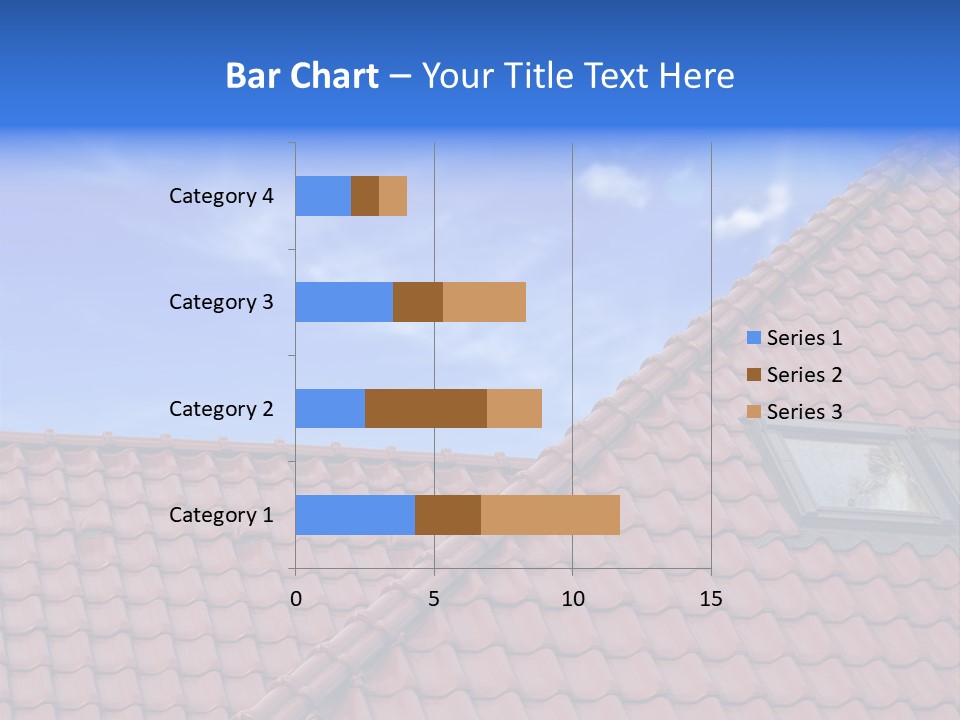 Bar Chart – Your Title Text Here

Category 4
Category 3
Category 2
Category 1

0
5
10
15

Series 1
Series 2
Series 3